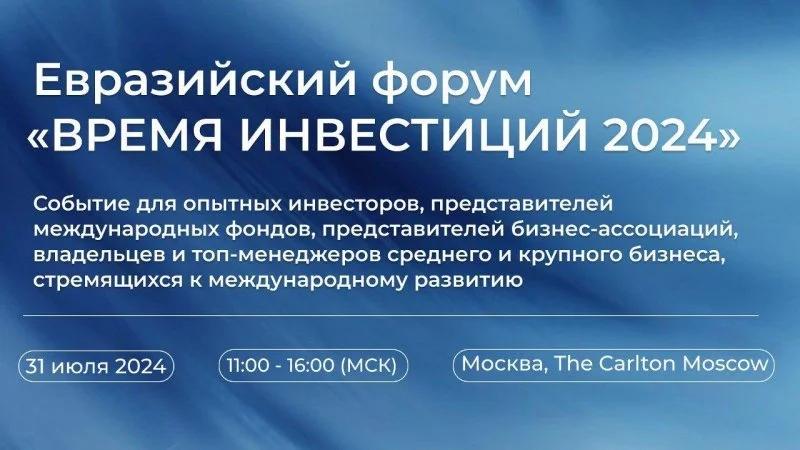 Евразийский форум
«ВРЕМЯ ИНВЕСТИЦИЙ 2024»

Событие для опытных инвесторов, представителей международных фондов, представителей бизнес-ассоциаций, владельцев и топ-менеджеров среднего и крупного бизнеса, стремящихся к международному развитию

31 июля 2024

11:00 - 16:00 (МСК)

Москва, The Carlton Moscow